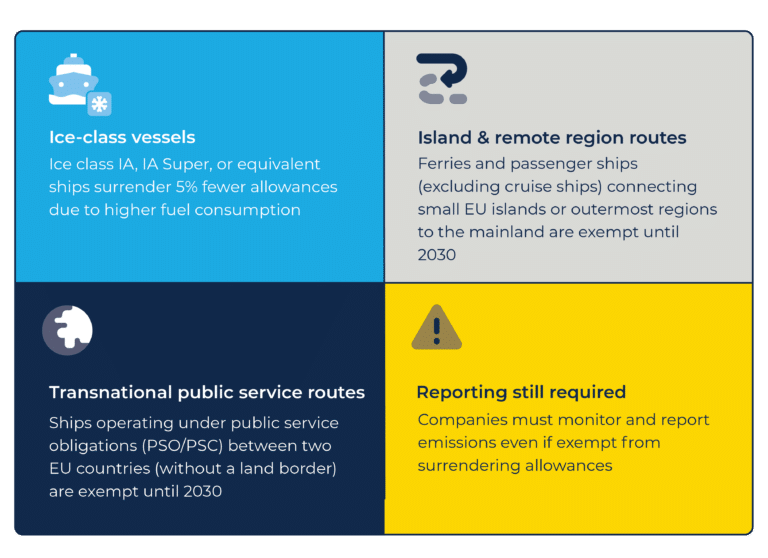 Ice-class vessels

Ice class IA, IA Super, or equivalent ships surrender 5% fewer allowances due to higher fuel consumption

Island & remote region routes

Ferries and passenger ships (excluding cruise ships) connecting small EU islands or outermost regions to the mainland are exempt until 2030

Transnational public service routes

Ships operating under public service obligations (PSO/PSC) between two EU countries (without a land border) are exempt until 2030

Reporting still required

Companies must monitor and report emissions even if exempt from surrendering allowances